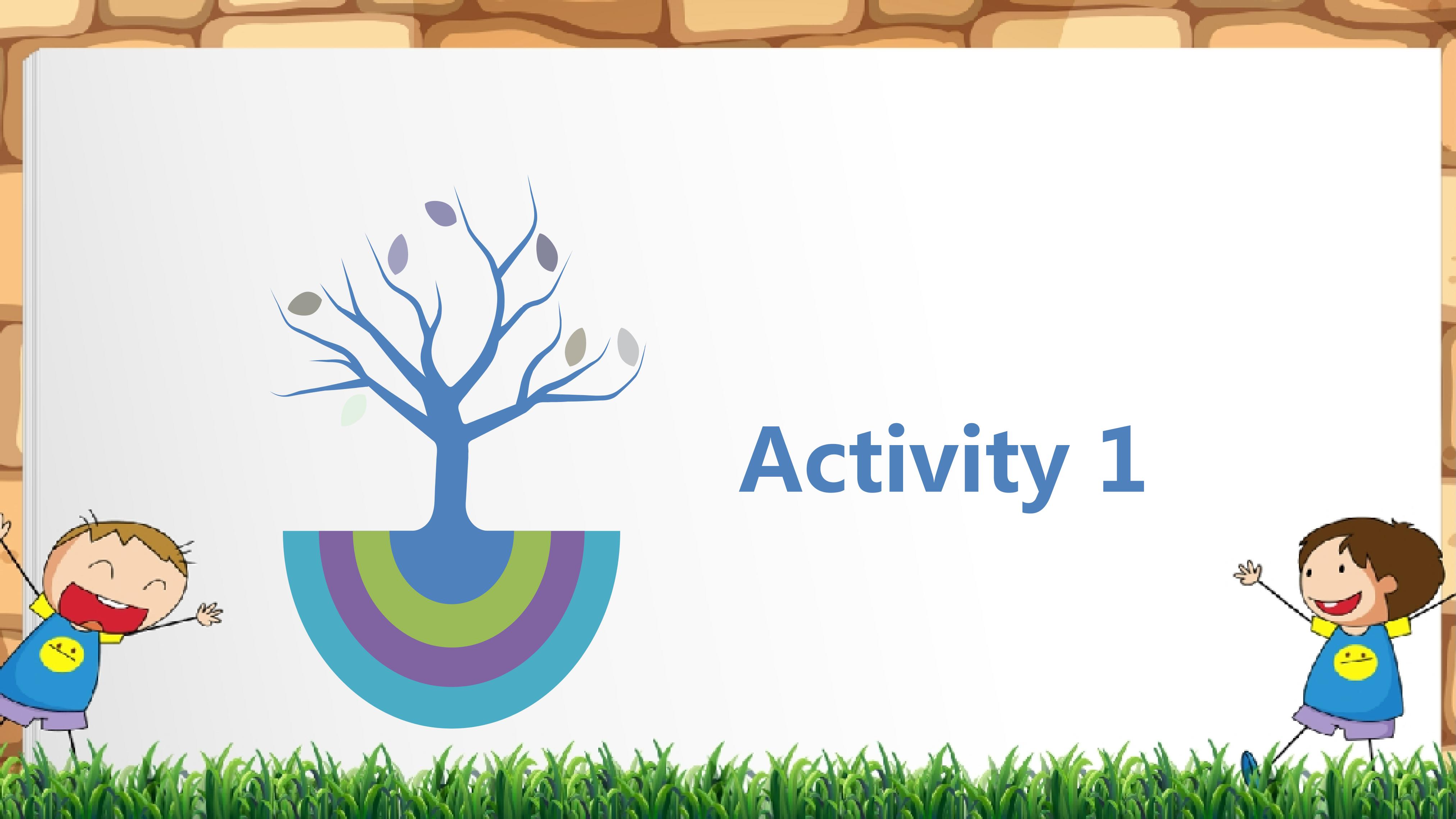 Activity 1